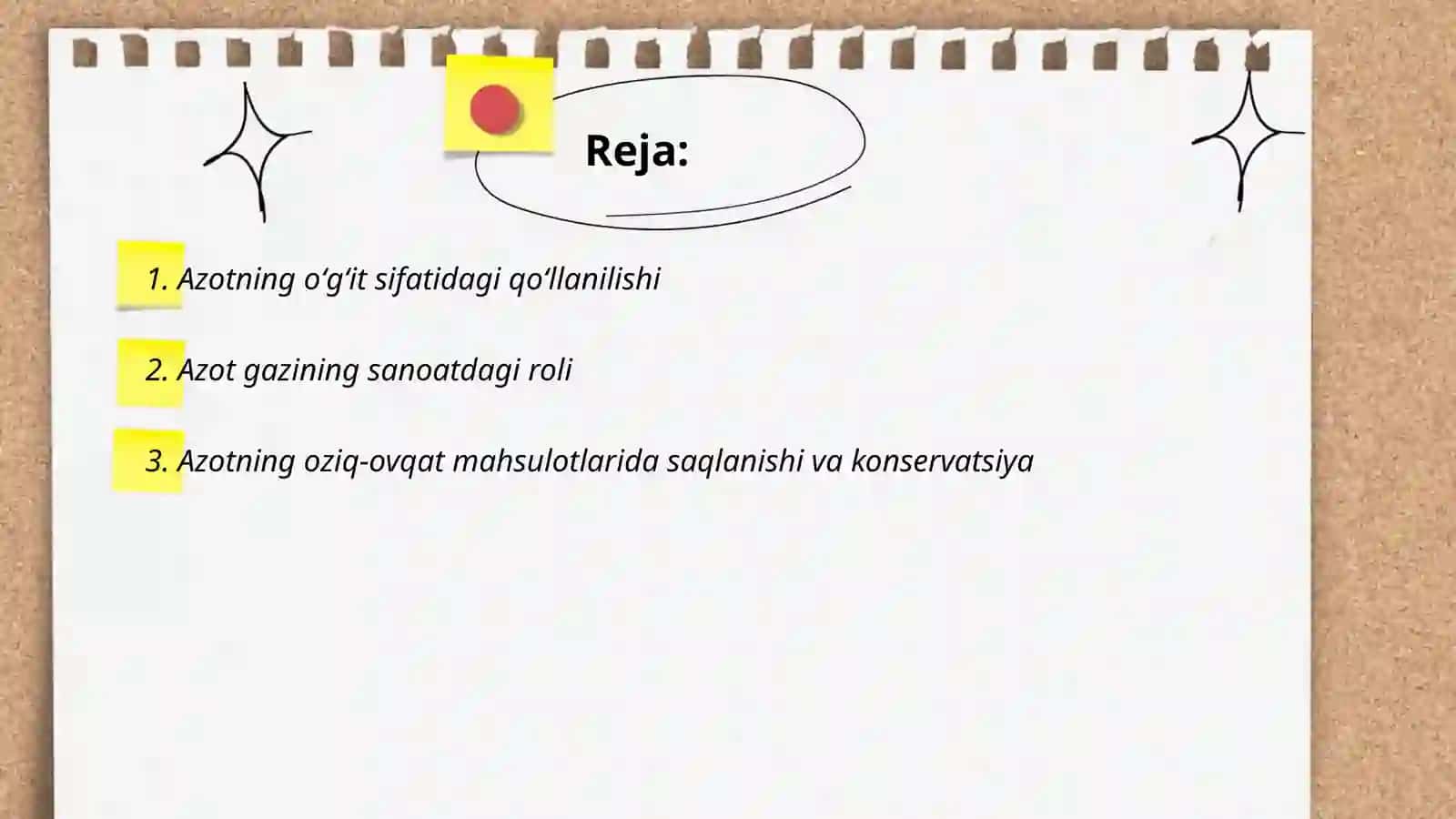 Reja:

1. Azotning o‘g‘it sifatidagi qo‘llanilishi

2. Azot gazining sanoatdagi roli

3. Azotning oziq-ovqat mahsulotlarida saqlanishi va konservatsiya